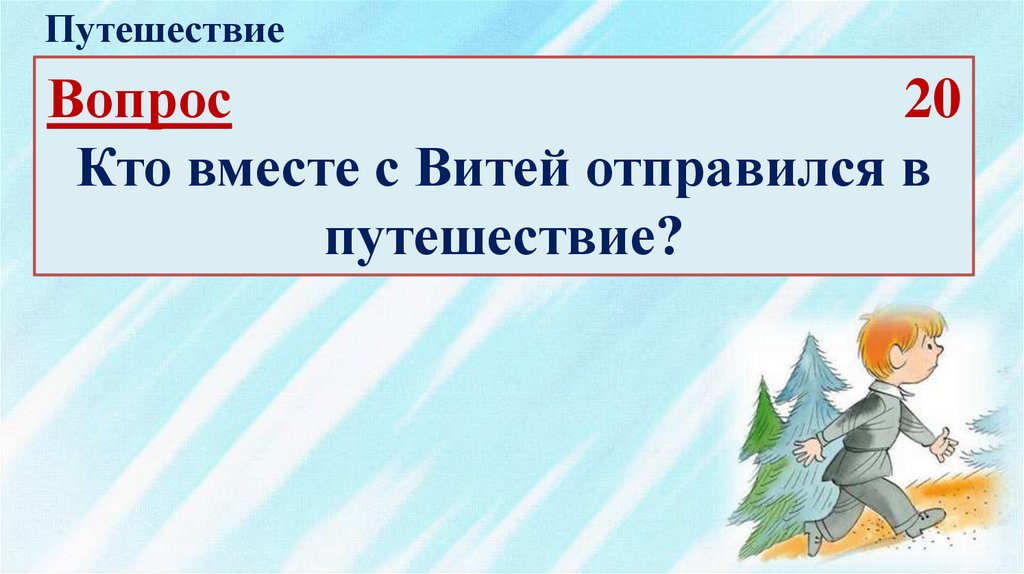 Путешествие

Вопрос 20

Кто вместе с Витей отправился в путешествие?